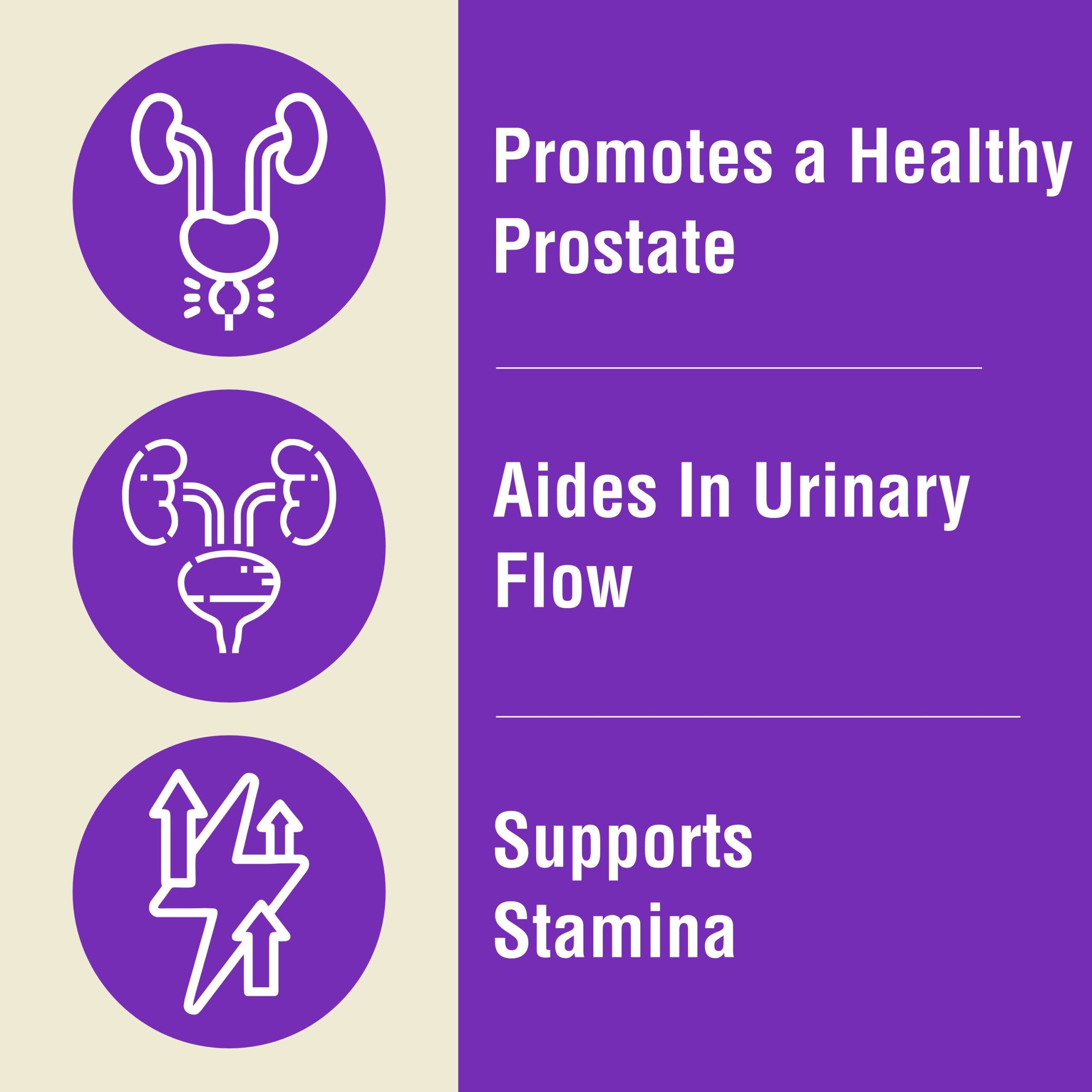 Promotes a Healthy Prostate

Aides In Urinary Flow

Supports Stamina